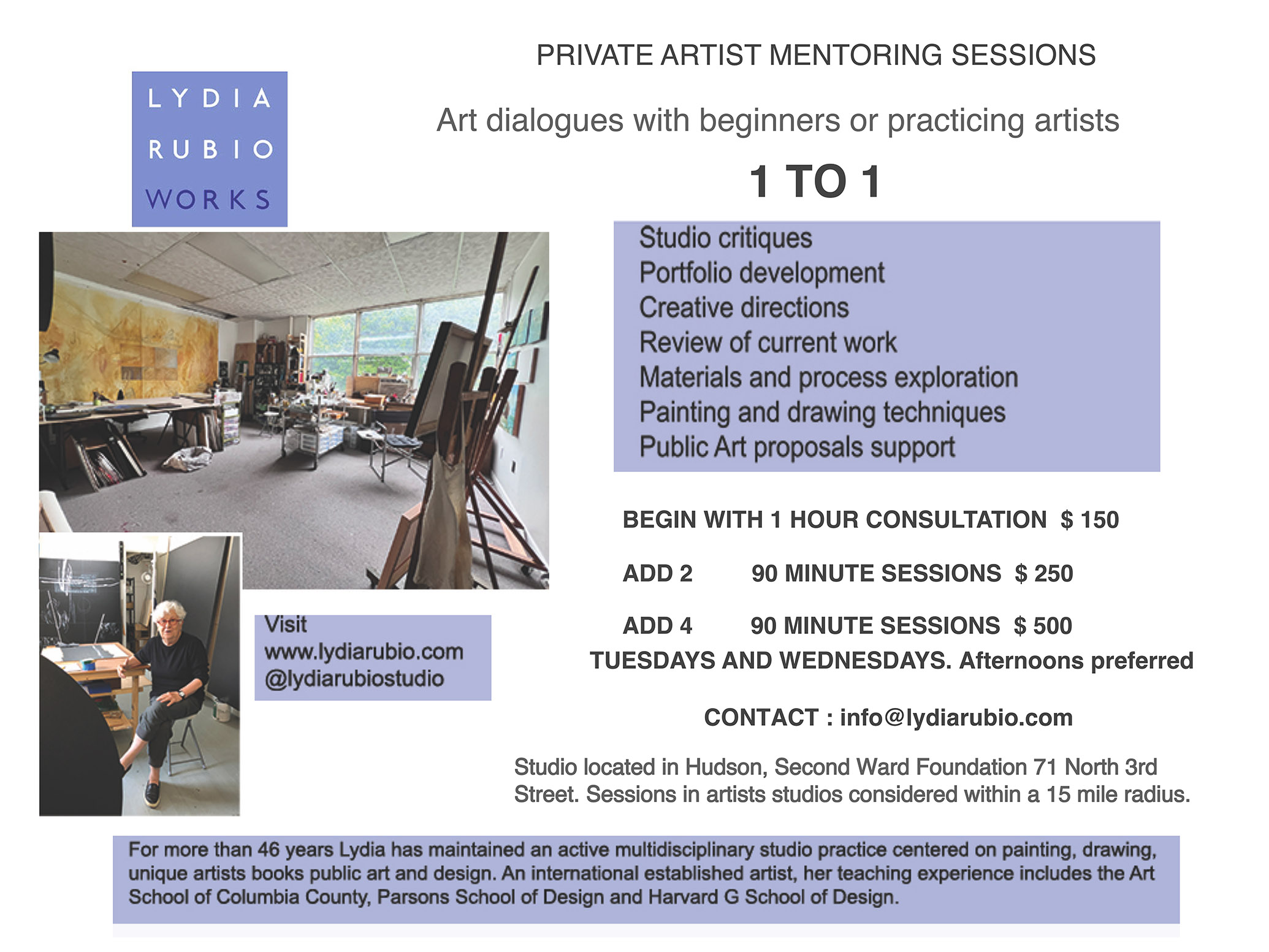 LYDIA
RUBIO
WORKS

PRIVATE ARTIST MENTORING SESSIONS

Art dialogues with beginners or practicing artists

1 TO 1

Studio critiques
Portfolio development
Creative directions
Review of current work
Materials and process exploration
Painting and drawing techniques
Public Art proposals support

BEGIN WITH 1 HOUR CONSULTATION $ 150

ADD 2 90 MINUTE SESSIONS $ 250

ADD 4 90 MINUTE SESSIONS $ 500

TUESDAYS AND WEDNESDAYS. Afternoons preferred

CONTACT : info@lydiarubio.com

Visit
www.lydiarubio.com
@lydiarubiostudio

Studio located in Hudson, Second Ward Foundation 71 North 3rd Street. Sessions in artists studios considered within a 15 mile radius.

For more than 46 years Lydia has maintained an active multidisciplinary studio practice centered on painting, drawing, unique artists books public art and design. An international established artist, her teaching experience includes the Art School of Columbia County, Parsons School of Design and Harvard G School of Design.